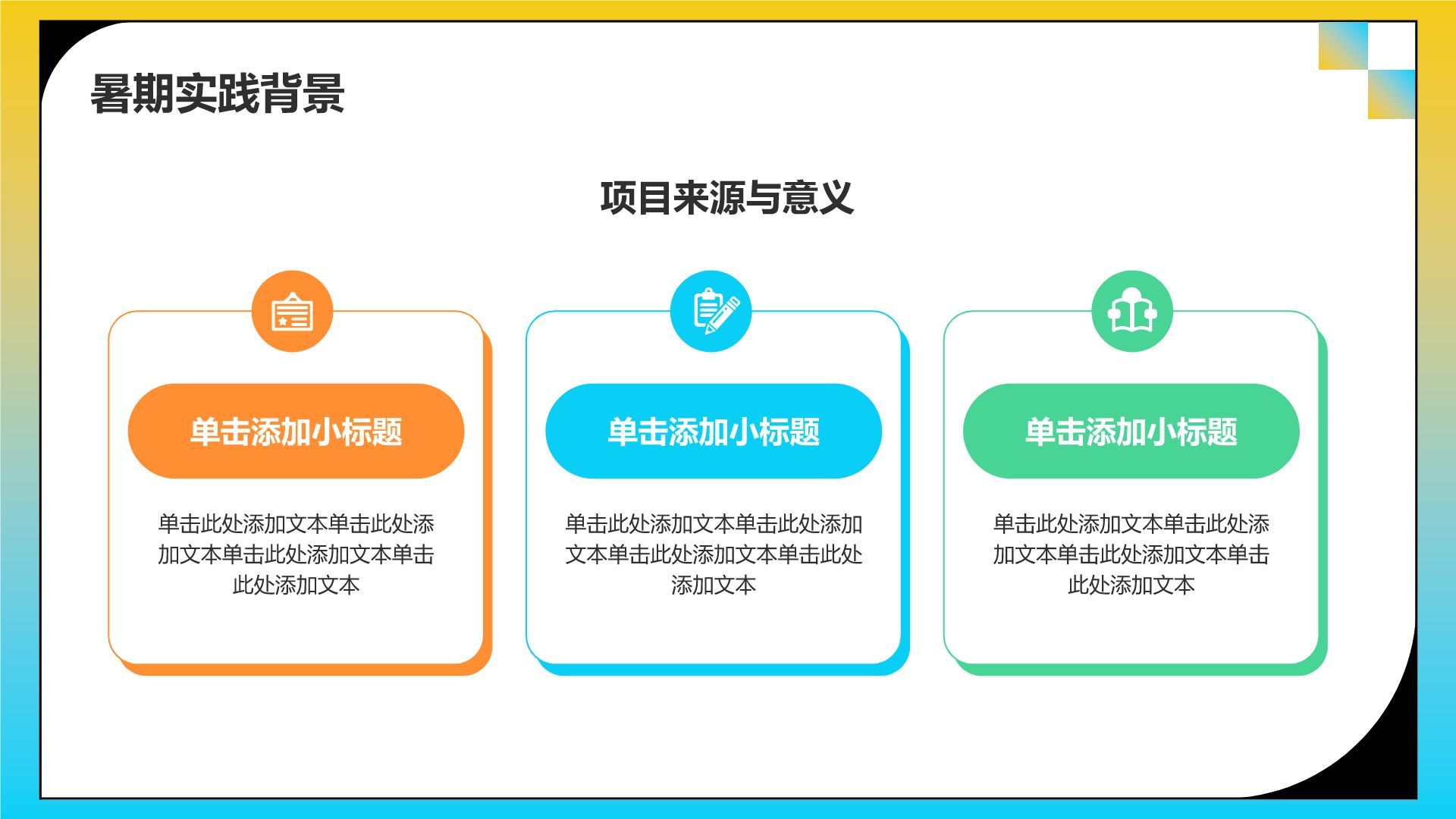 暑期实践背景

项目来源与意义

单击添加小标题

单击此处添加文本单击此处添加文本单击此处添加文本单击此处添加文本

单击添加小标题

单击此处添加文本单击此处添加文本单击此处添加文本单击此处添加文本

单击添加小标题

单击此处添加文本单击此处添加文本单击此处添加文本单击此处添加文本